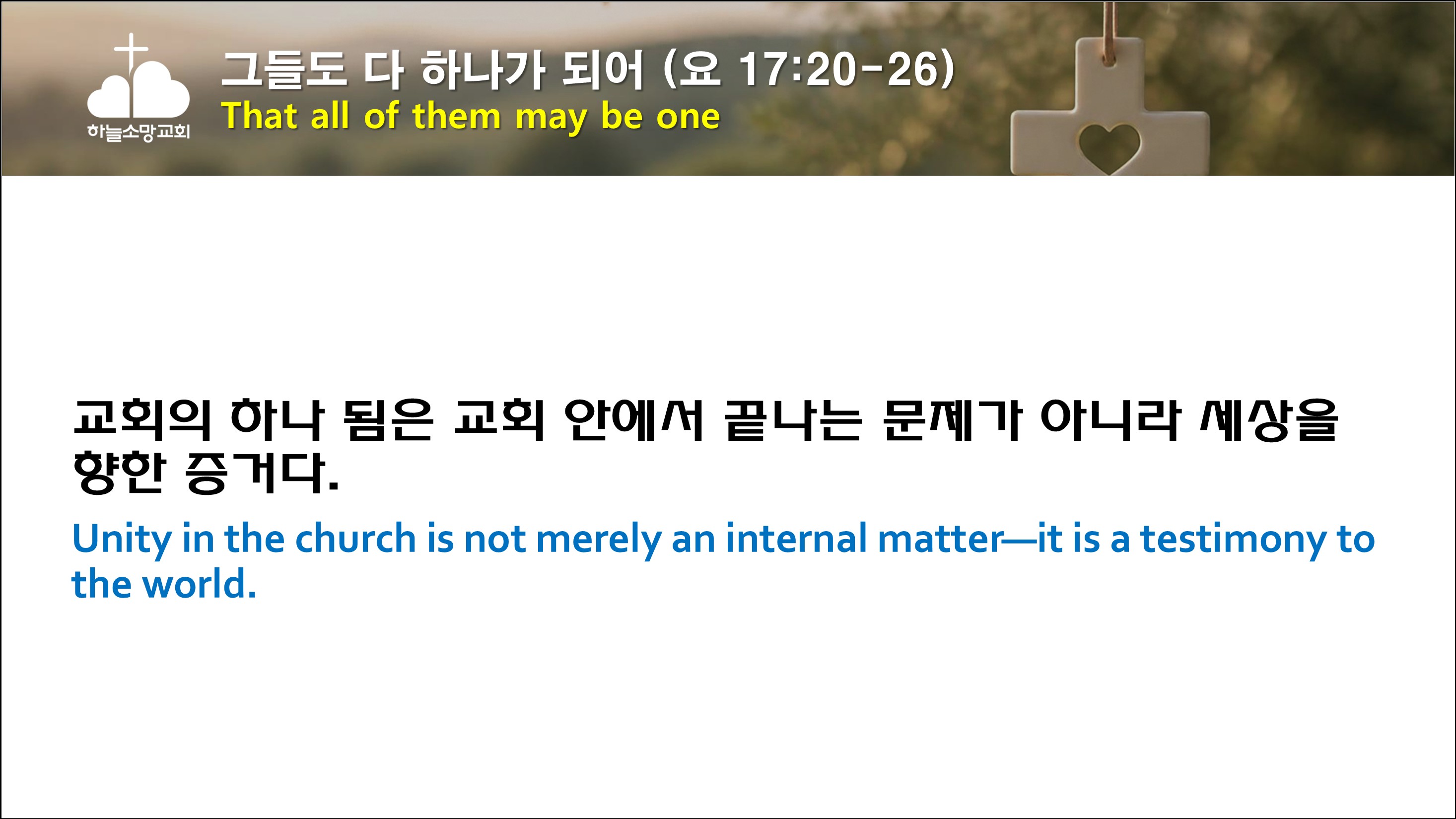 하늘소망교회

그들도 다 하나가 되어 (요 17:20-26)
That all of them may be one

교회의 하나 됨은 교회 안에서 끝나는 문제가 아니라 세상을 향한 증거다.

Unity in the church is not merely an internal matter—it is a testimony to the world.